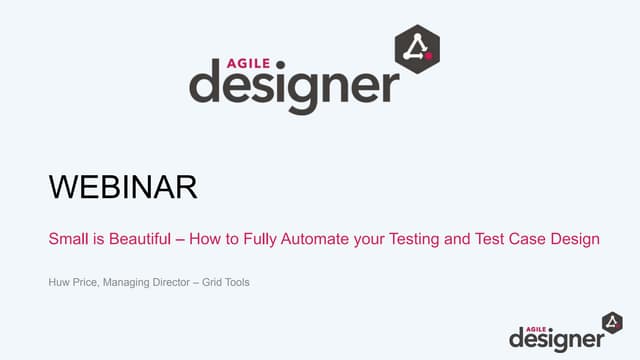 AGILE
designer

WEBINAR

Small is Beautiful – How to Fully Automate your Testing and Test Case Design

Huw Price, Managing Director – Grid Tools

AGILE
designer